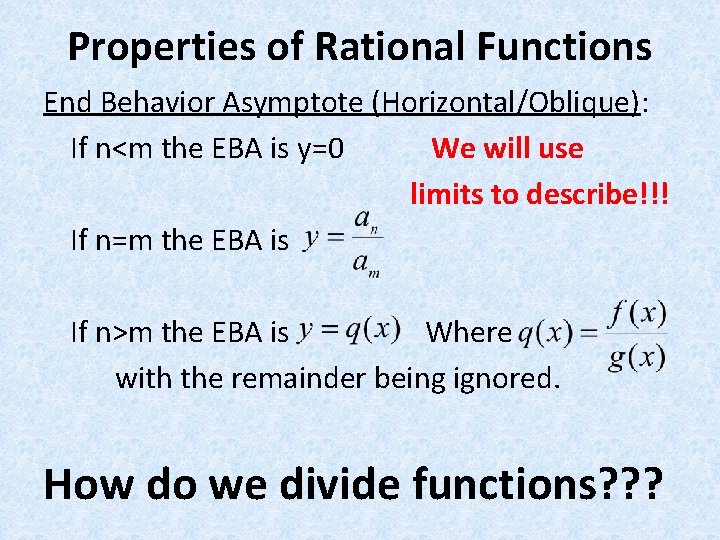 Properties of Rational Functions

End Behavior Asymptote (Horizontal/Oblique):

If n<m the EBA is y=0

We will use limits to describe!!!

If n=m the EBA is $y = \frac{a_n}{a_m}$

If n>m the EBA is $y = q(x)$ Where $q(x) = \frac{f(x)}{g(x)}$ with the remainder being ignored.

How do we divide functions???